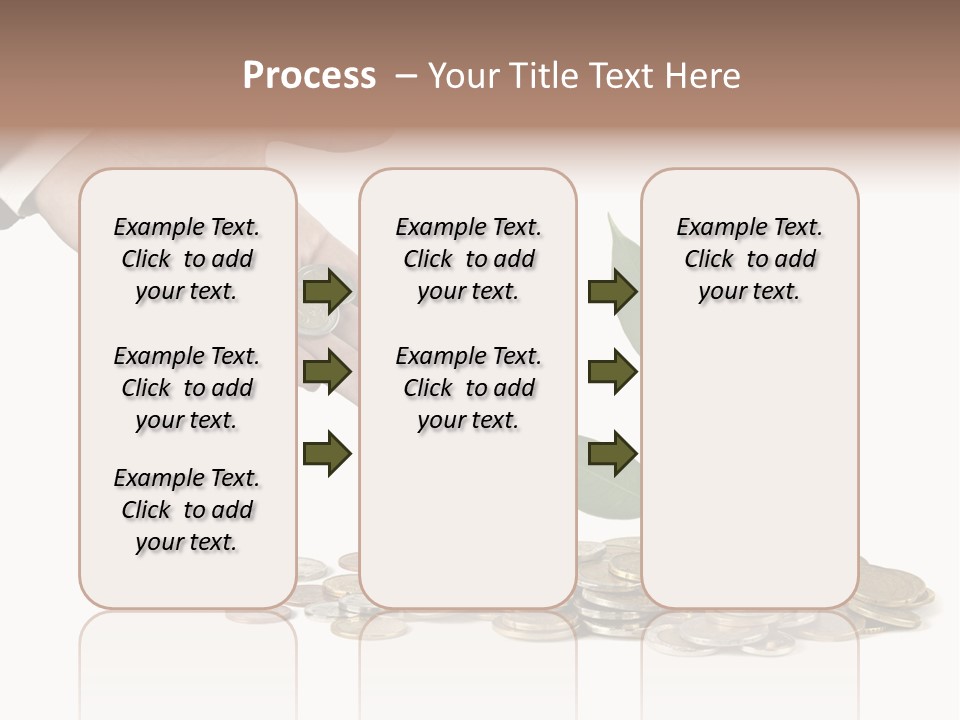 Process – Your Title Text Here

Example Text. Click to add your text.

Example Text. Click to add your text.

Example Text. Click to add your text.

Example Text. Click to add your text.

Example Text. Click to add your text.

Example Text. Click to add your text.